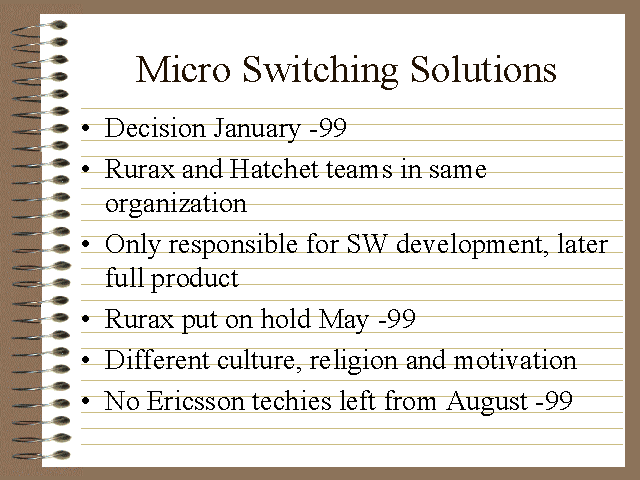 Micro Switching Solutions

• Decision January -99
• Rurax and Hatchet teams in same organization
• Only responsible for SW development, later full product
• Rurax put on hold May -99
• Different culture, religion and motivation
• No Ericsson techies left from August -99